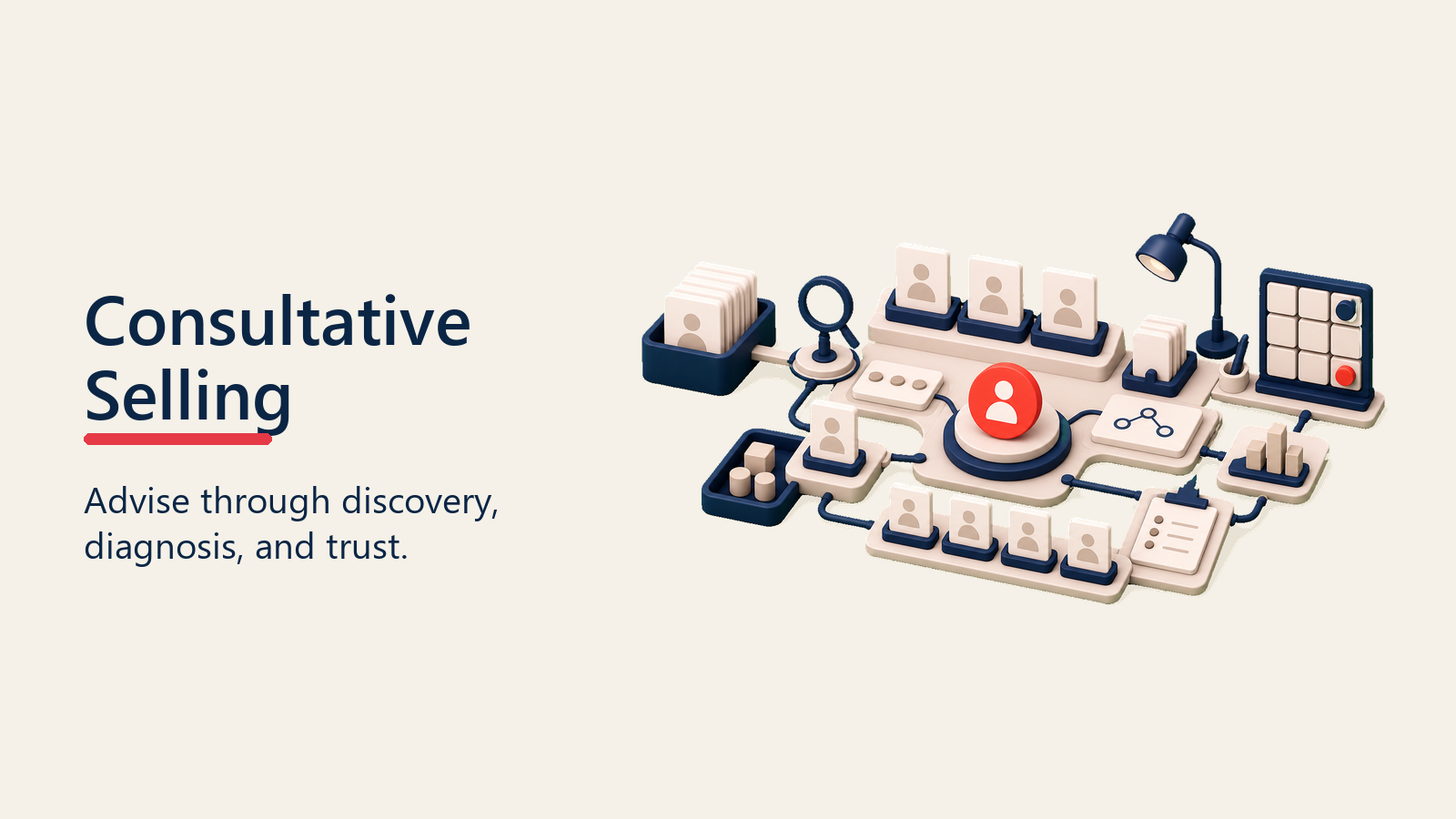 Consultative Selling

Advise through discovery, diagnosis, and trust.